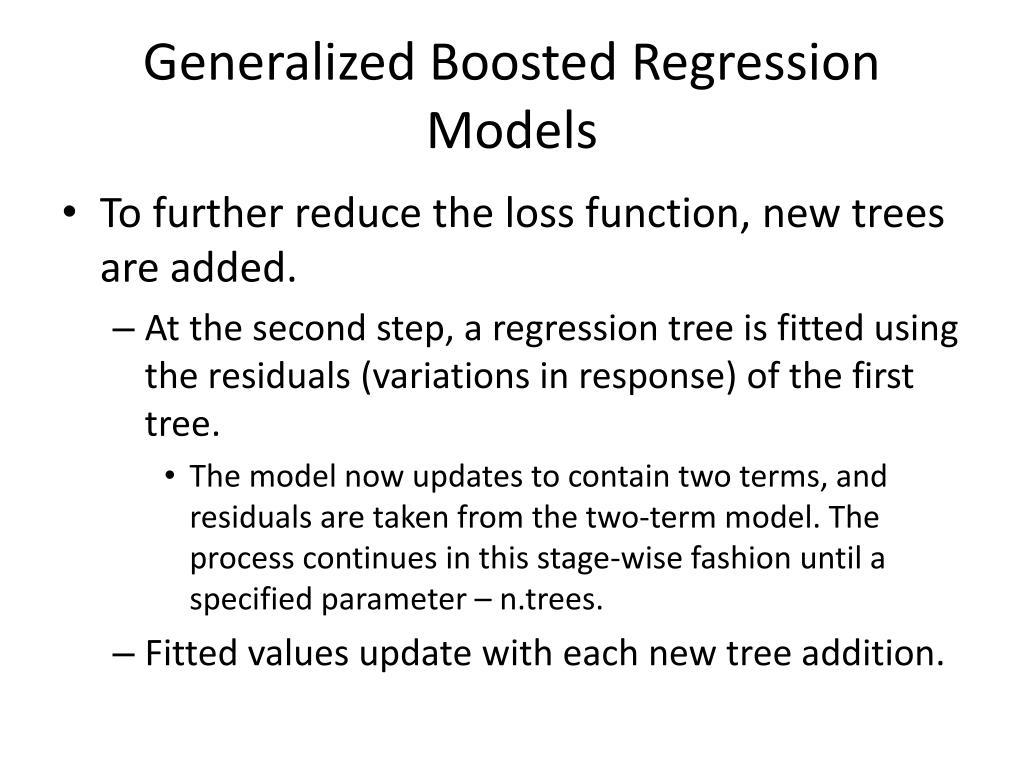 Generalized Boosted Regression Models

• To further reduce the loss function, new trees are added.

– At the second step, a regression tree is fitted using the residuals (variations in response) of the first tree.

• The model now updates to contain two terms, and residuals are taken from the two-term model. The process continues in this stage-wise fashion until a specified parameter – n.trees.

– Fitted values update with each new tree addition.